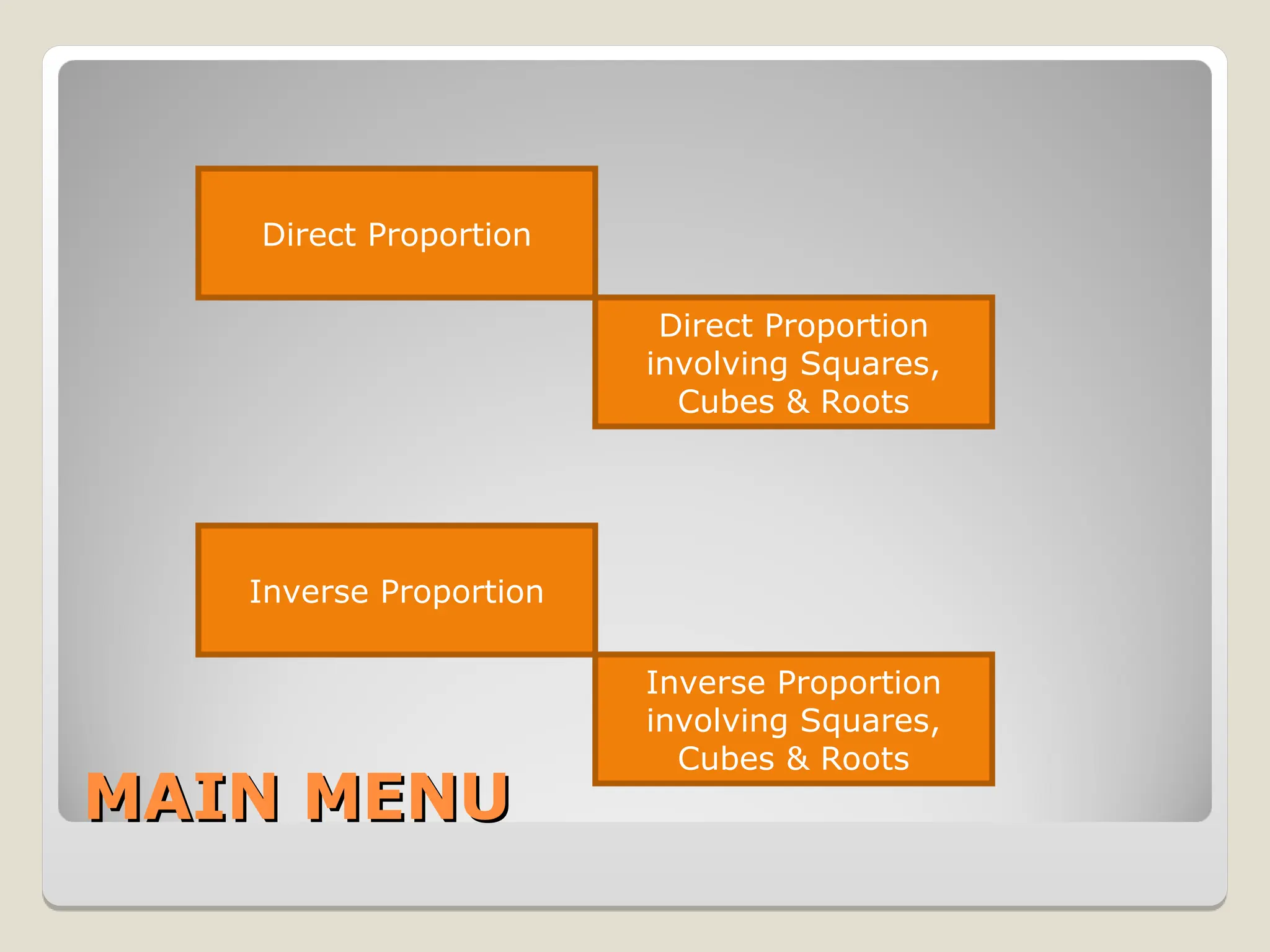 Direct Proportion

Direct Proportion involving Squares, Cubes & Roots

Inverse Proportion

Inverse Proportion involving Squares, Cubes & Roots

MAIN MENU